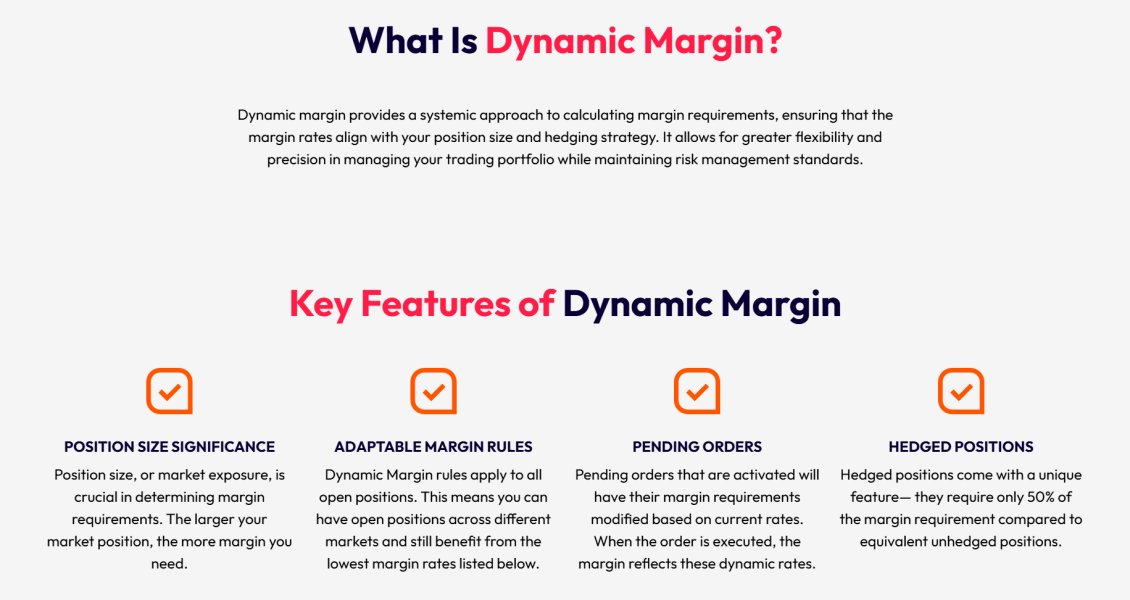 What Is Dynamic Margin?

Dynamic margin provides a systemic approach to calculating margin requirements, ensuring that the margin rates align with your position size and hedging strategy. It allows for greater flexibility and precision in managing your trading portfolio while maintaining risk management standards.

Key Features of Dynamic Margin

POSITION SIZE SIGNIFICANCE

Position size, or market exposure, is crucial in determining margin requirements. The larger your market position, the more margin you need.

ADAPTABLE MARGIN RULES

Dynamic Margin rules apply to all open positions. This means you can have open positions across different markets and still benefit from the lowest margin rates listed below.

PENDING ORDERS

Pending orders that are activated will have their margin requirements modified based on current rates. When the order is executed, the margin reflects these dynamic rates.

HEDGED POSITIONS

Hedged positions come with a unique feature— they require only 50% of the margin requirement compared to equivalent unhedged positions.